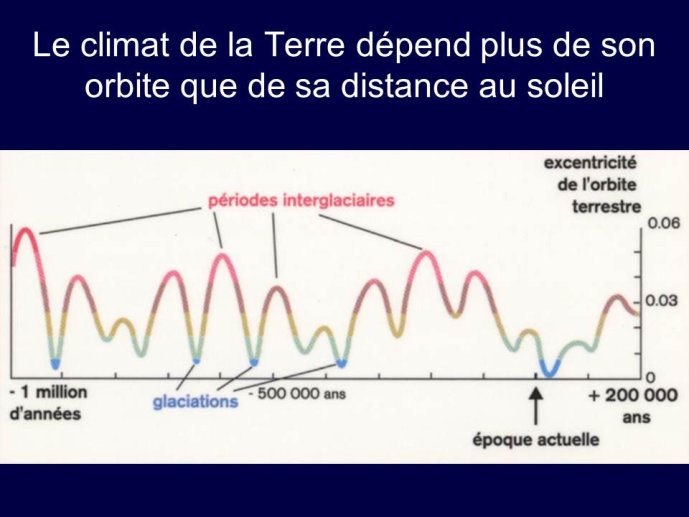 Le climat de la Terre dépend plus de son orbite que de sa distance au soleil

excentricité de l'orbite terrestre

périodes interglaciaires

0.06

0.03

0

- 1 million d'années

glaciations

- 500 000 ans

+ 200 000 ans

époque actuelle